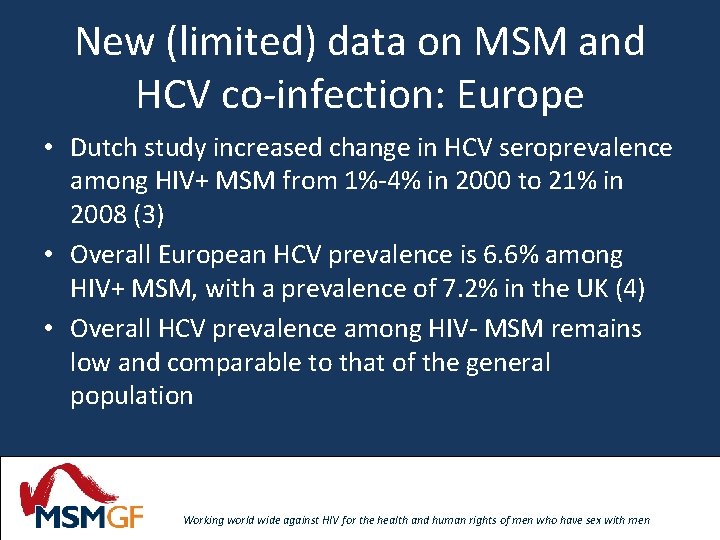 New (limited) data on MSM and HCV co-infection: Europe

• Dutch study increased change in HCV seroprevalence among HIV+ MSM from 1%-4% in 2000 to 21% in 2008 (3)
• Overall European HCV prevalence is 6.6% among HIV+ MSM, with a prevalence of 7.2% in the UK (4)
• Overall HCV prevalence among HIV- MSM remains low and comparable to that of the general population

MSMGF

Working world wide against HIV for the health and human rights of men who have sex with men